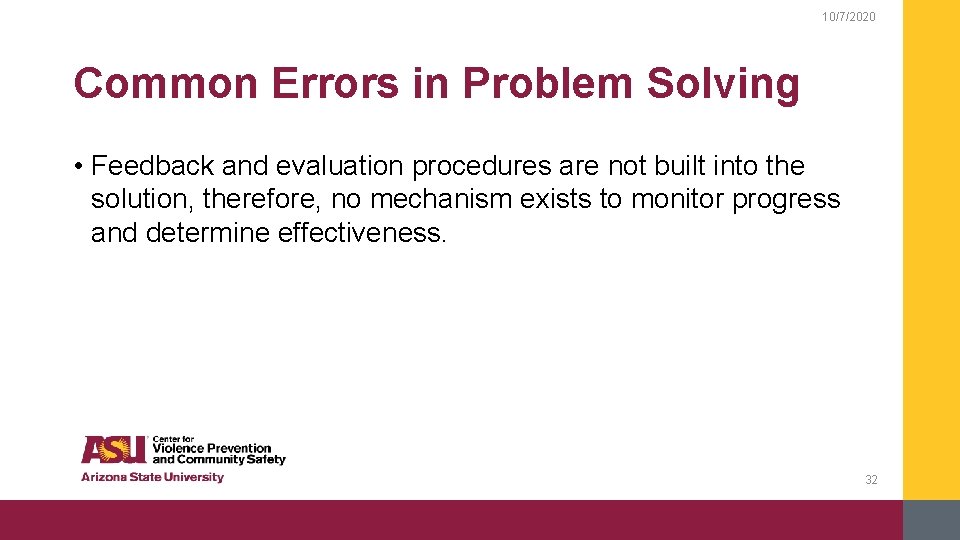 10/7/2020

Common Errors in Problem Solving

• Feedback and evaluation procedures are not built into the solution, therefore, no mechanism exists to monitor progress and determine effectiveness.

ASU Center for Violence Prevention and Community Safety
Arizona State University

32